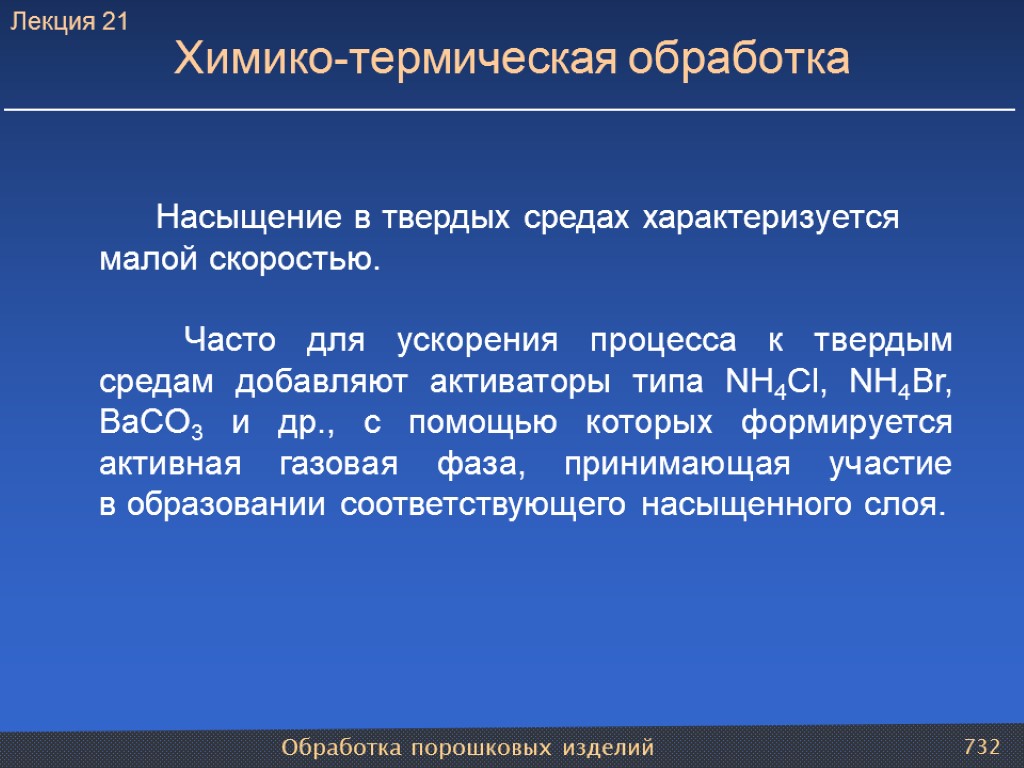 Лекция 21

Химико-термическая обработка

Насыщение в твердых средах характеризуется малой скоростью.

Часто для ускорения процесса к твердым средам добавляют активаторы типа $NH_4Cl$, $NH_4Br$, $BaCO_3$ и др., с помощью которых формируется активная газовая фаза, принимающая участие в образовании соответствующего насыщенного слоя.

Обработка порошковых изделий

732